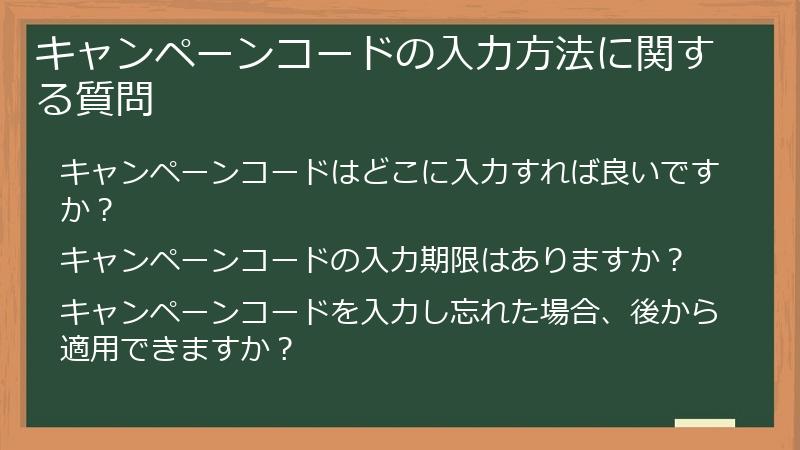 キャンペーンコードの入力方法に関する質問

キャンペーンコードはどこに入力すれば良いですか？

キャンペーンコードの入力期限はありますか？

キャンペーンコードを入力し忘れた場合、後から適用できますか？